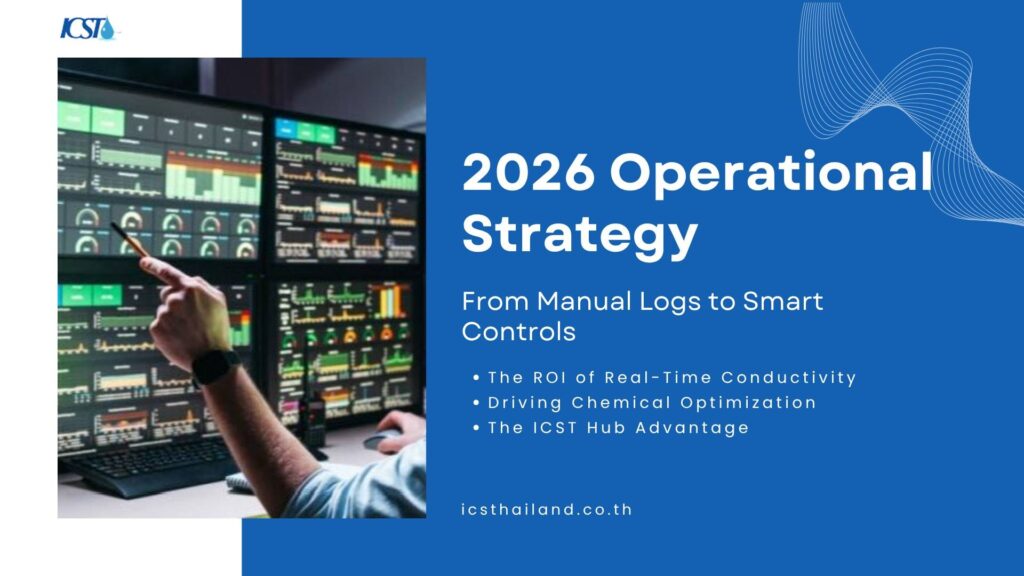 ICST

2026 Operational Strategy

From Manual Logs to Smart Controls

• The ROI of Real-Time Conductivity
• Driving Chemical Optimization
• The ICST Hub Advantage

icsthailand.co.th